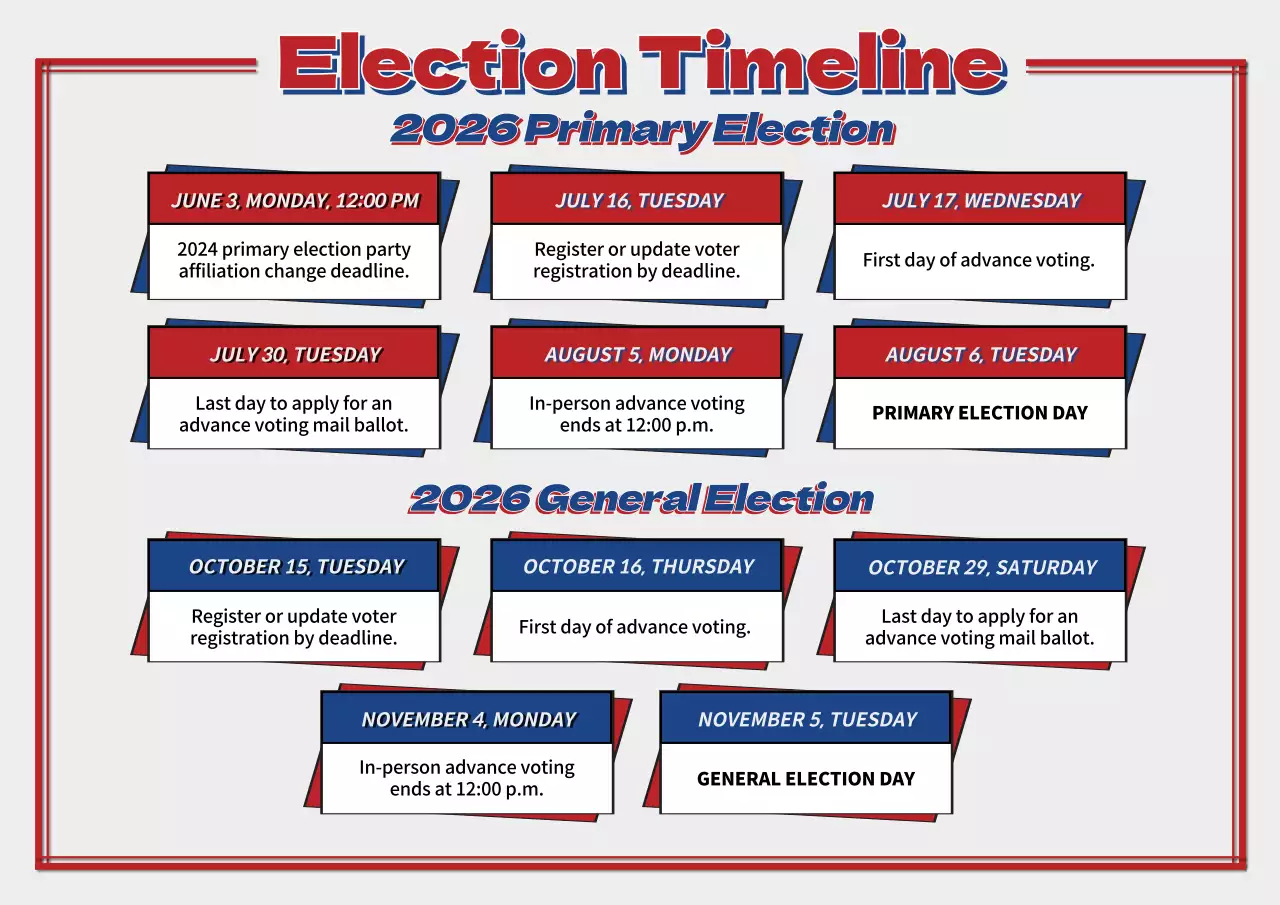 Election Timeline

2026 Primary Election

JUNE 3, MONDAY, 12:00 PM
2024 primary election party affiliation change deadline.

JULY 16, TUESDAY
Register or update voter registration by deadline.

JULY 17, WEDNESDAY
First day of advance voting.

JULY 30, TUESDAY
Last day to apply for an advance voting mail ballot.

AUGUST 5, MONDAY
In-person advance voting ends at 12:00 p.m.

AUGUST 6, TUESDAY
PRIMARY ELECTION DAY

2026 General Election

OCTOBER 15, TUESDAY
Register or update voter registration by deadline.

OCTOBER 16, THURSDAY
First day of advance voting.

OCTOBER 29, SATURDAY
Last day to apply for an advance voting mail ballot.

NOVEMBER 4, MONDAY
In-person advance voting ends at 12:00 p.m.

NOVEMBER 5, TUESDAY
GENERAL ELECTION DAY